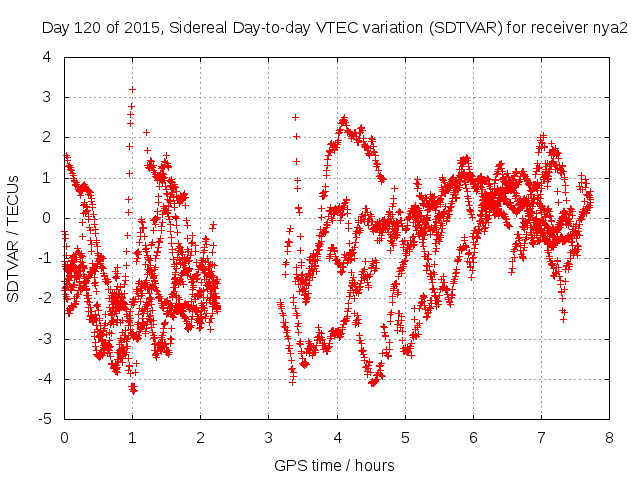 Day 120 of 2015, Sidereal Day-to-day VTEC variation (SDTVAR) for receiver nya2

SDTVAR / TECUs

4
3
2
1
0
-1
-2
-3
-4
-5

0 1 2 3 4 5 6 7 8

GPS time / hours